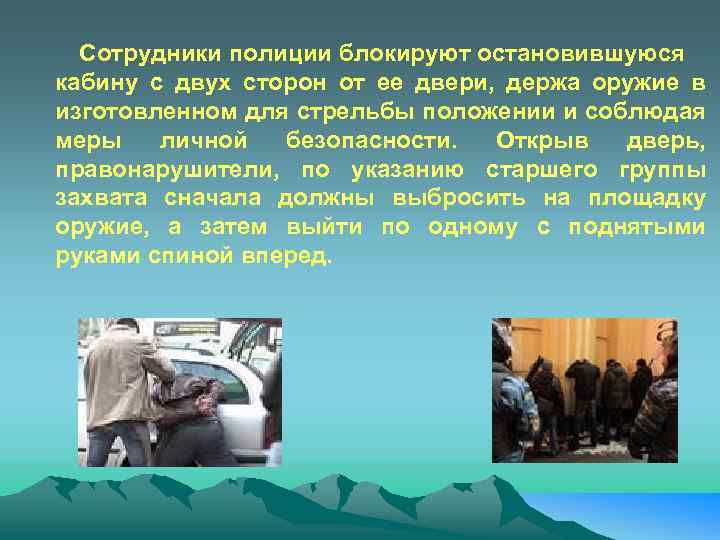 Сотрудники полиции блокируют остановившуюся кабину с двух сторон от ее двери, держа оружие в изготовленном для стрельбы положении и соблюдая меры личной безопасности. Открыв дверь, правонарушители, по указанию старшего группы захвата сначала должны выбросить на площадку оружие, а затем выйти по одному с поднятыми руками спиной вперед.